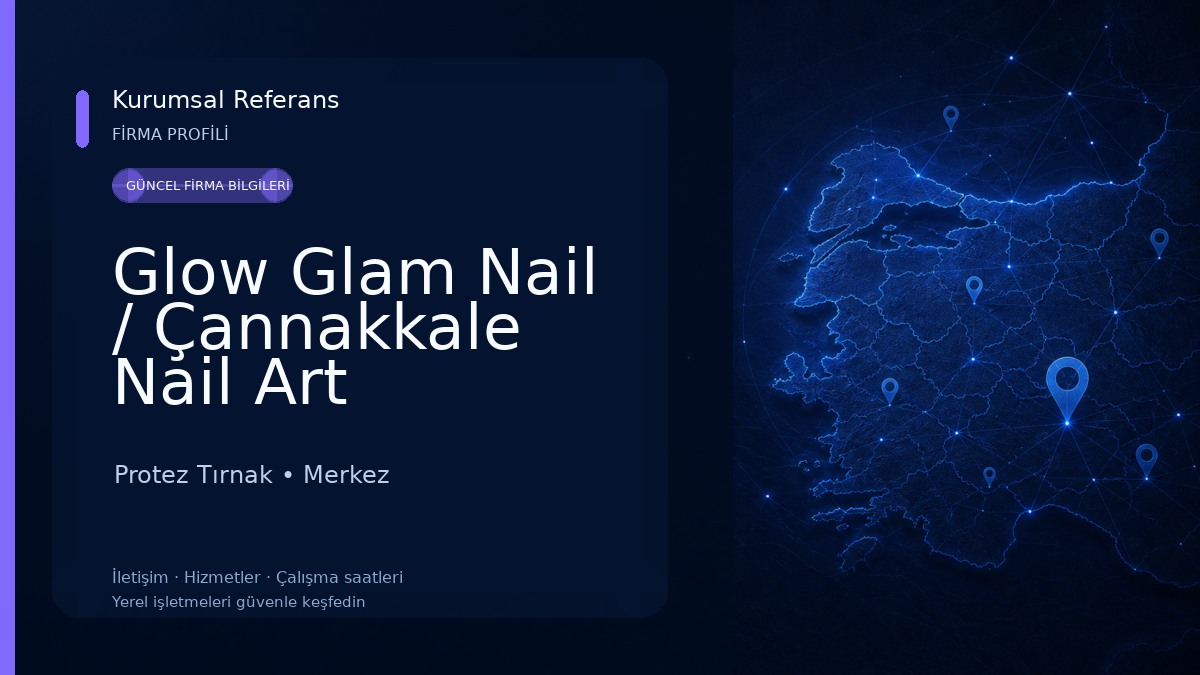 Kurumsal Referans
FİRMA PROFİLİ

GÜNCEL FİRMA BİLGİLERİ

Glow Glam Nail / Çannakkale Nail Art

Protez Tırnak • Merkez

İletişim · Hizmetler · Çalışma saatleri
Yerel işletmeleri güvenle keşfedin